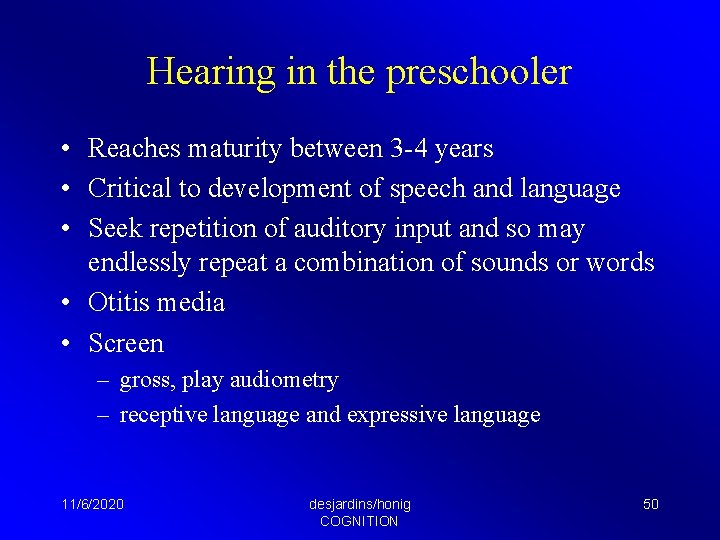 Hearing in the preschooler

• Reaches maturity between 3-4 years
• Critical to development of speech and language
• Seek repetition of auditory input and so may endlessly repeat a combination of sounds or words
• Otitis media
• Screen
– gross, play audiometry
– receptive language and expressive language

11/6/2020

desjardins/honig
COGNITION

50